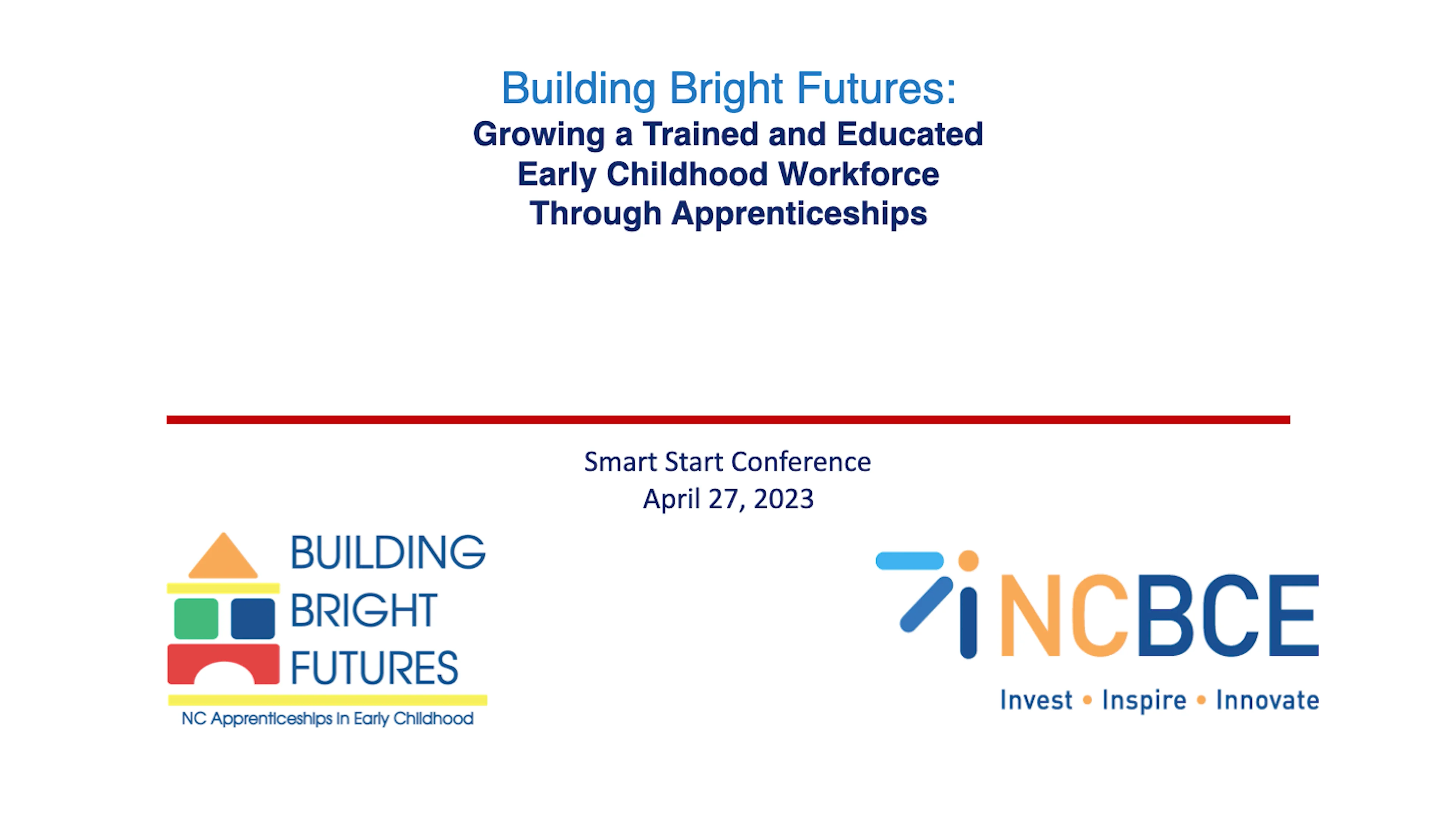 Building Bright Futures:
Growing a Trained and Educated Early Childhood Workforce Through Apprenticeships

Smart Start Conference
April 27, 2023

BUILDING
BRIGHT
FUTURES
NC Apprenticeships in Early Childhood

NCBCE
Invest • Inspire • Innovate